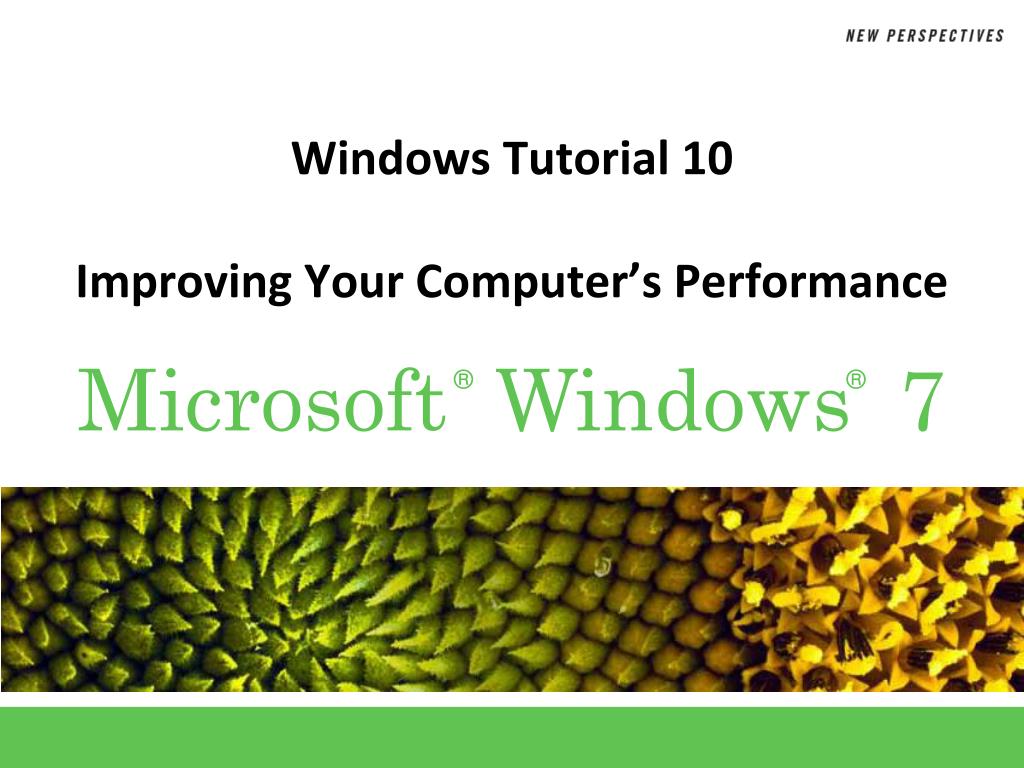 NEW PERSPECTIVES

Windows Tutorial 10

Improving Your Computer's Performance

Microsoft® Windows® 7